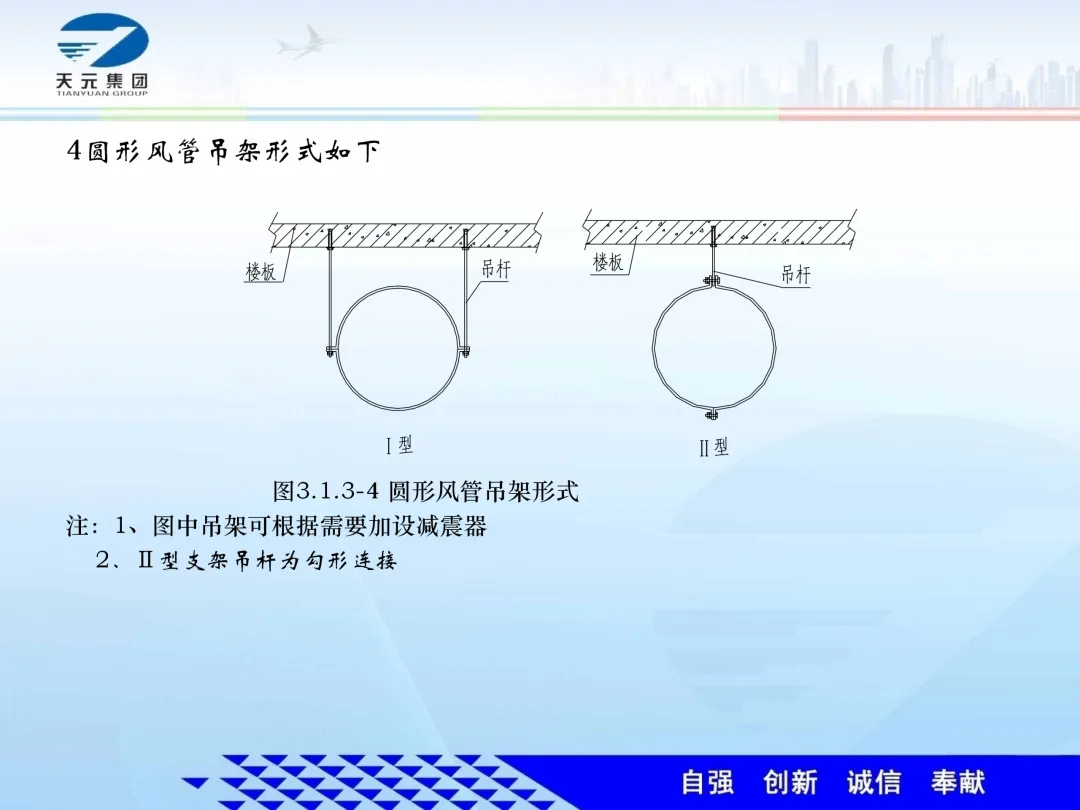 天元集团
TIANYUAN GROUP

4圆形风管吊架形式如下

楼板
吊杆
Ⅰ型

楼板
吊杆
Ⅱ型

图3.1.3-4 圆形风管吊架形式

注：1、图中吊架可根据需要加设减震器
2、Ⅱ型支架吊杆为勾形连接

自强 创新 诚信 奉献